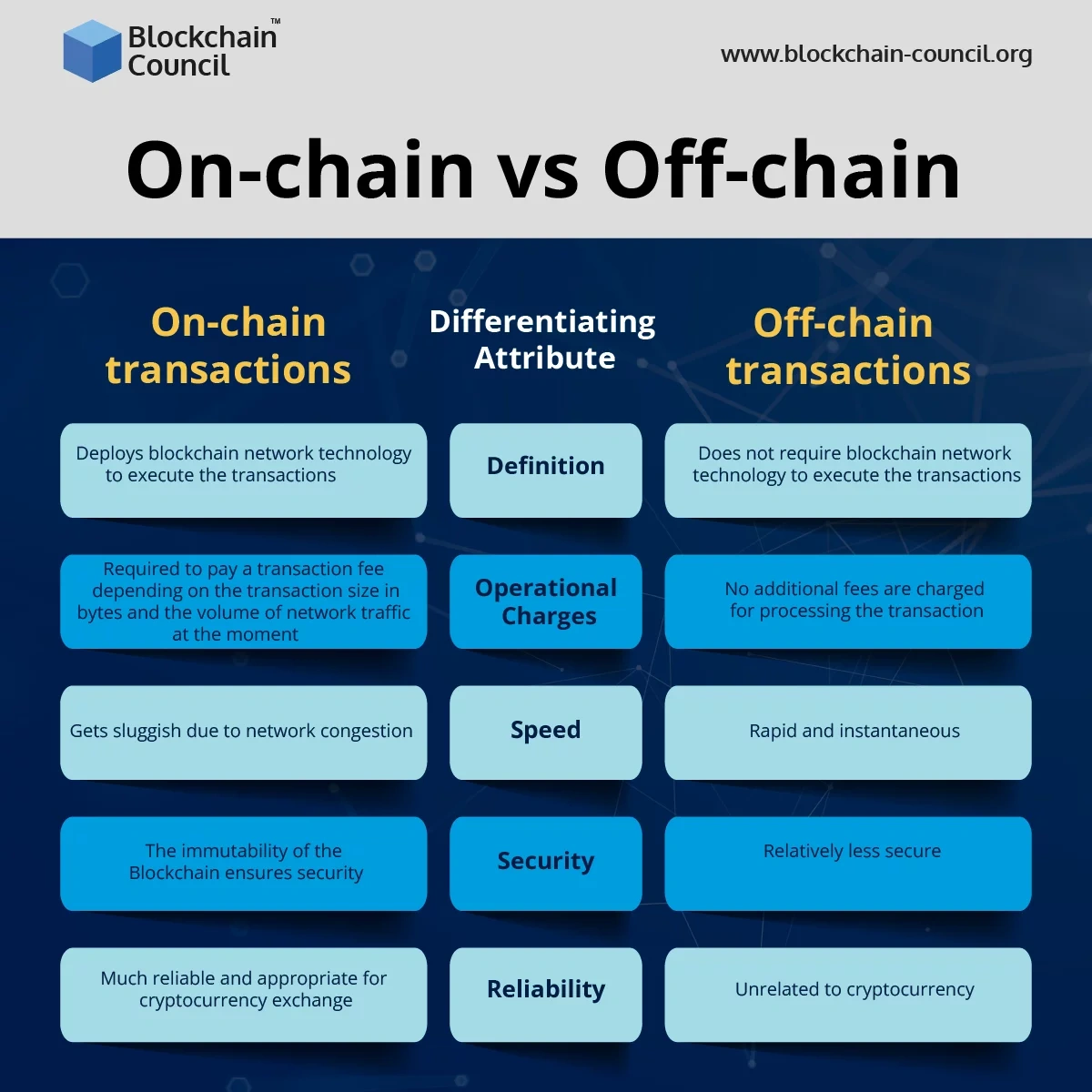 Blockchain Council™

www.blockchain-council.org

On-chain vs Off-chain

| On-chain transactions | Differentiating Attribute | Off-chain transactions |
|---|---|---|
| Deploys blockchain network technology to execute the transactions | Definition | Does not require blockchain network technology to execute the transactions |
| Required to pay a transaction fee depending on the transaction size in bytes and the volume of network traffic at the moment | Operational Charges | No additional fees are charged for processing the transaction |
| Gets sluggish due to network congestion | Speed | Rapid and instantaneous |
| The immutability of the Blockchain ensures security | Security | Relatively less secure |
| Much reliable and appropriate for cryptocurrency exchange | Reliability | Unrelated to cryptocurrency |